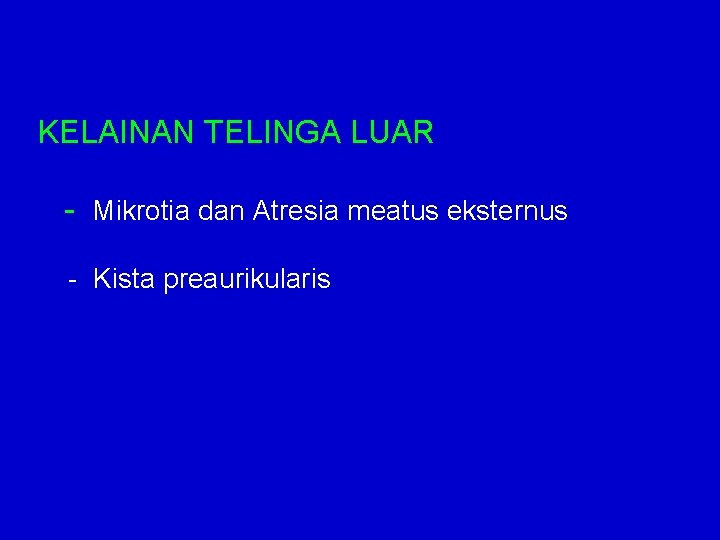 KELAINAN TELINGA LUAR

- Mikrotia dan Atresia meatus eksternus

- Kista preaurikularis